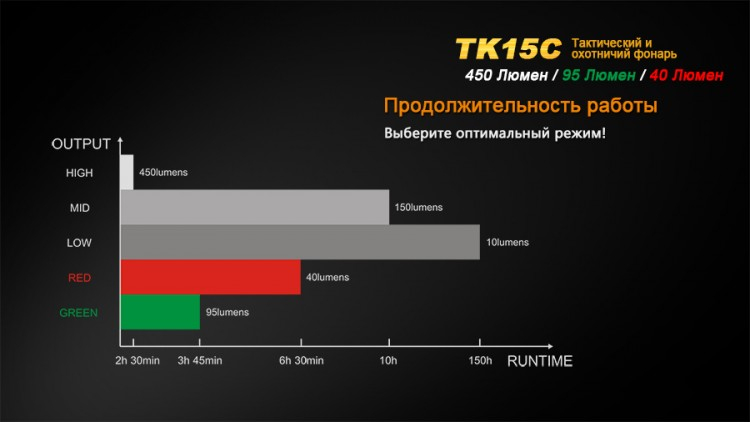 TK15C Тактический и охотничий фонарь

450 Люмен / 95 Люмен / 40 Люмен

Продолжительность работы

Выберите оптимальный режим!

OUTPUT

HIGH 450lumens

MID 150lumens

LOW 10lumens

RED 40lumens

GREEN 95lumens

2h 30min 3h 45min 6h 30min 10h 150h RUNTIME